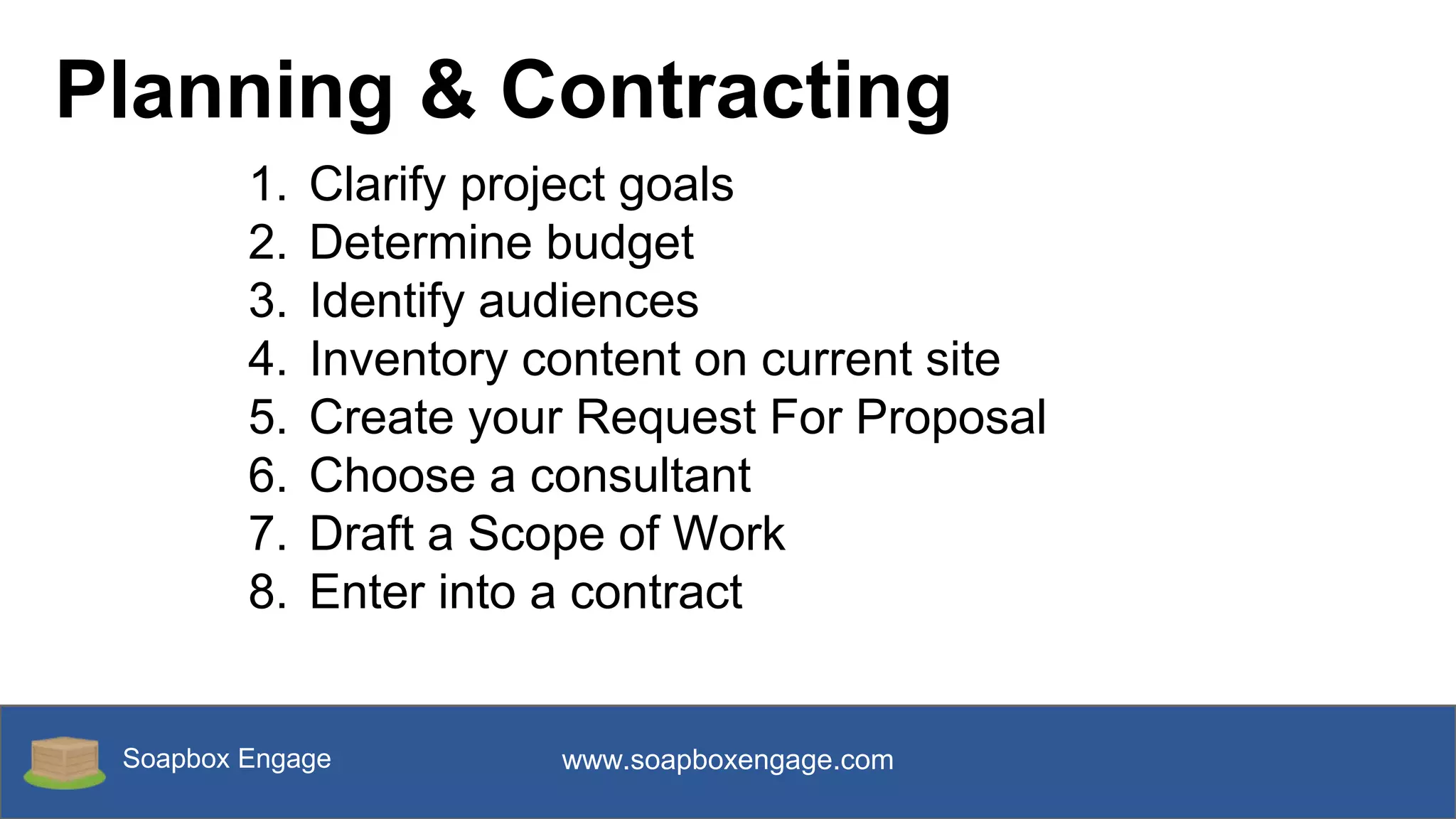 Planning & Contracting

1. Clarify project goals
2. Determine budget
3. Identify audiences
4. Inventory content on current site
5. Create your Request For Proposal
6. Choose a consultant
7. Draft a Scope of Work
8. Enter into a contract

Soapbox Engage

www.soapboxengage.com